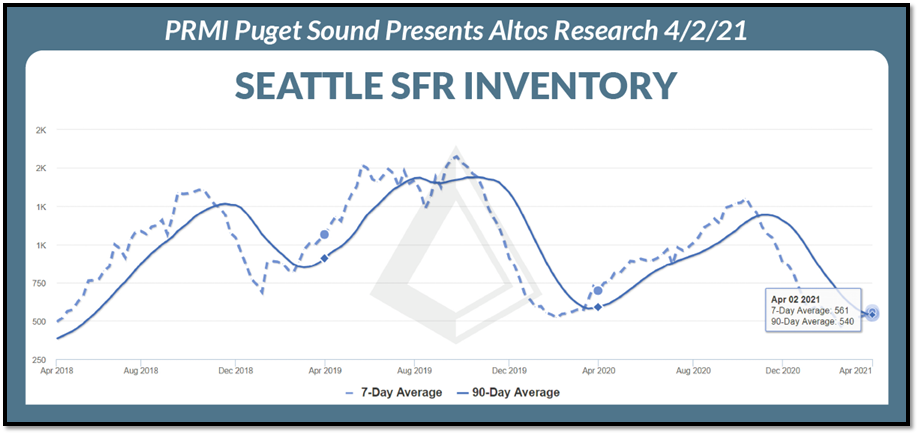 PRMI Puget Sound Presents Altos Research 4/2/21

SEATTLE SFR INVENTORY

2K
2K
1K
1K
750
500
250

Apr 2018
Aug 2018
Dec 2018
Apr 2019
Aug 2019
Dec 2019
Apr 2020
Aug 2020
Dec 2020
Apr 2021

Apr 02 2021
7-Day Average: 561
90-Day Average: 540

7-Day Average
90-Day Average